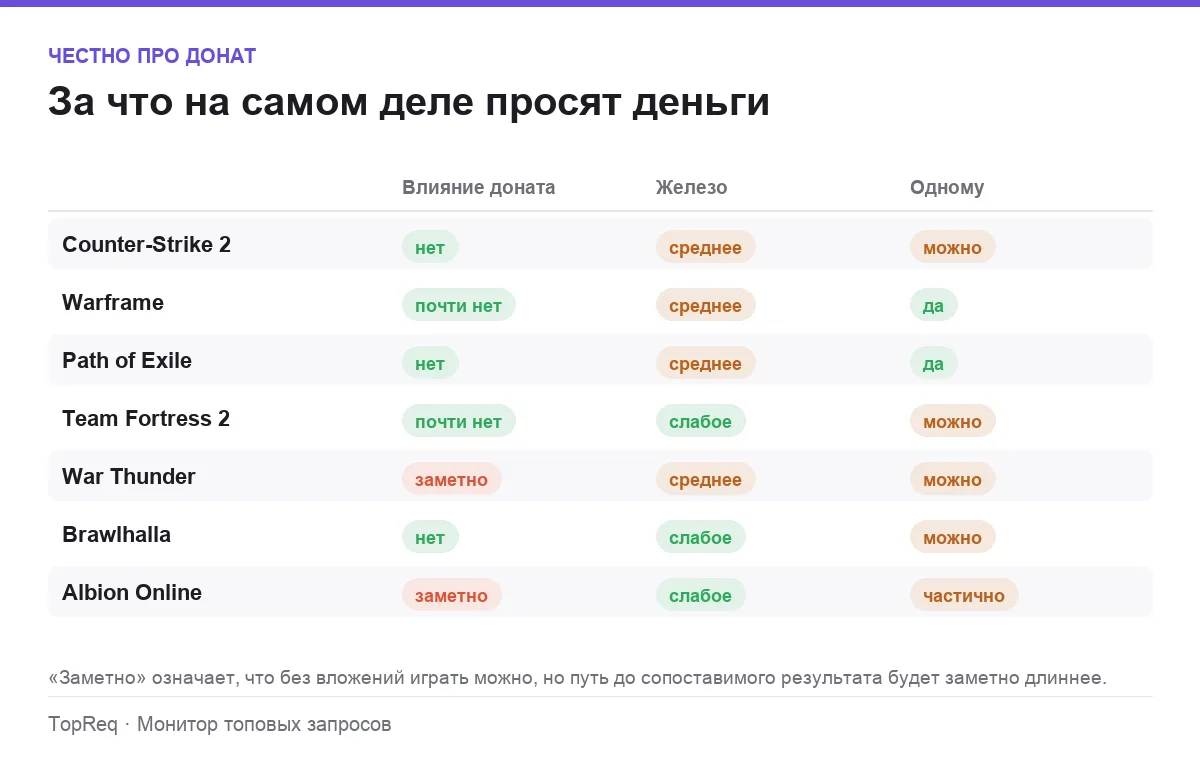 ЧЕСТНО ПРО ДОНАТ

За что на самом деле просят деньги

| | Влияние доната | Железо | Одному |
|---|---|---|---|
| Counter-Strike 2 | нет | среднее | можно |
| Warframe | почти нет | среднее | да |
| Path of Exile | нет | среднее | да |
| Team Fortress 2 | почти нет | слабое | можно |
| War Thunder | заметно | среднее | можно |
| Brawlhalla | нет | слабое | можно |
| Albion Online | заметно | слабое | частично |

«Заметно» означает, что без вложений играть можно, но путь до сопоставимого результата будет заметно длиннее.

TopReq · Монитор топовых запросов